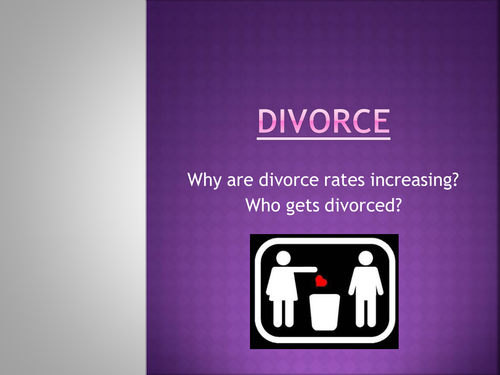 DIVORCE

Why are divorce rates increasing?
Who gets divorced?